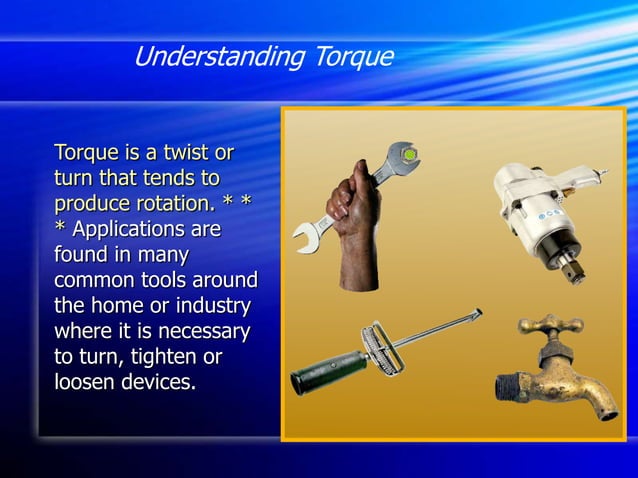 Understanding Torque

Torque is a twist or turn that tends to produce rotation. * * * Applications are found in many common tools around the home or industry where it is necessary to turn, tighten or loosen devices.